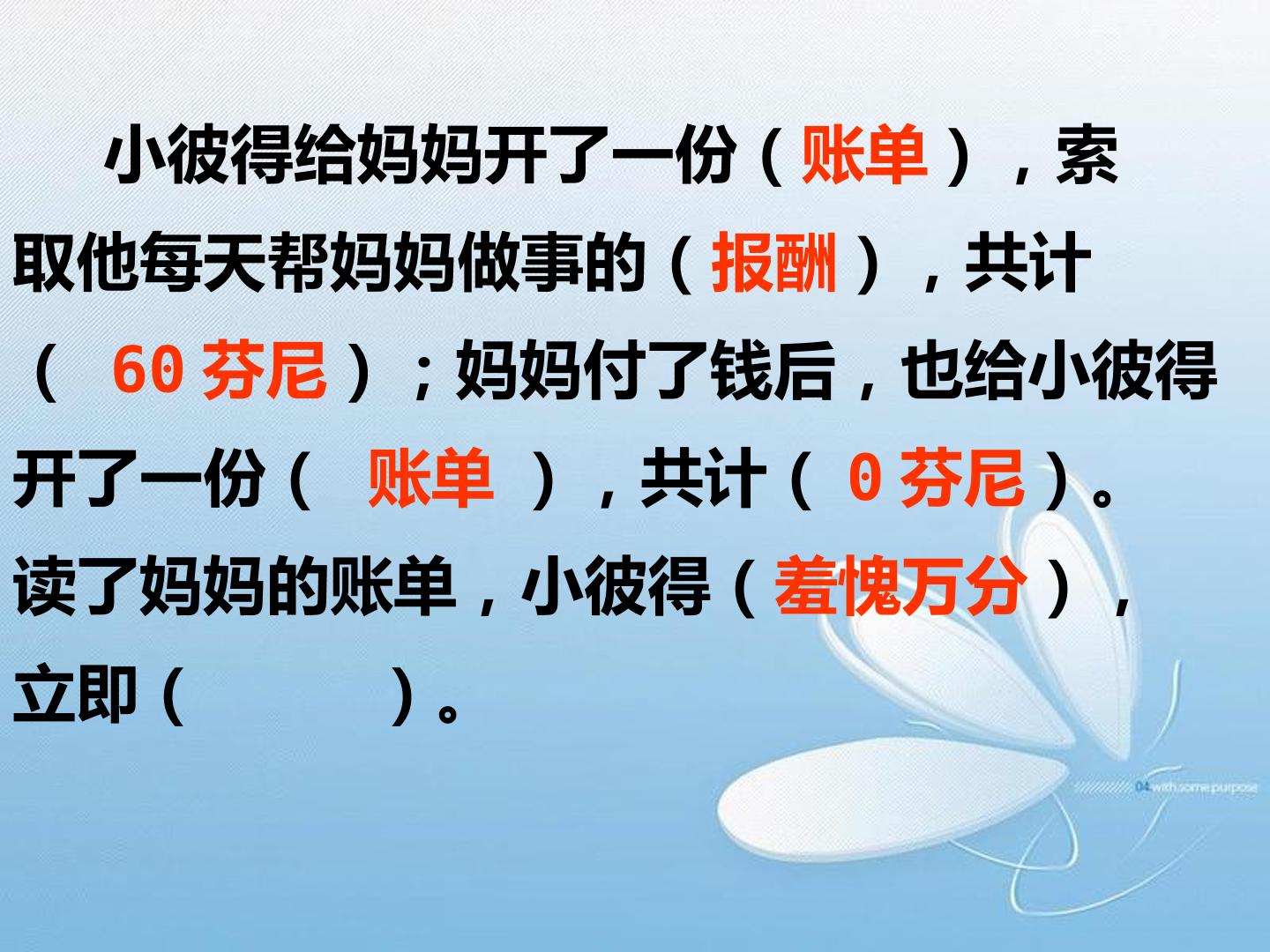 小彼得给妈妈开了一份（账单），索取他每天帮妈妈做事的（报酬），共计（ 60 芬尼）；妈妈付了钱后，也给小彼得开了一份（ 账单 ），共计（ 0 芬尼）。读了妈妈的账单，小彼得（羞愧万分），立即（ ）。

04 with some purpose